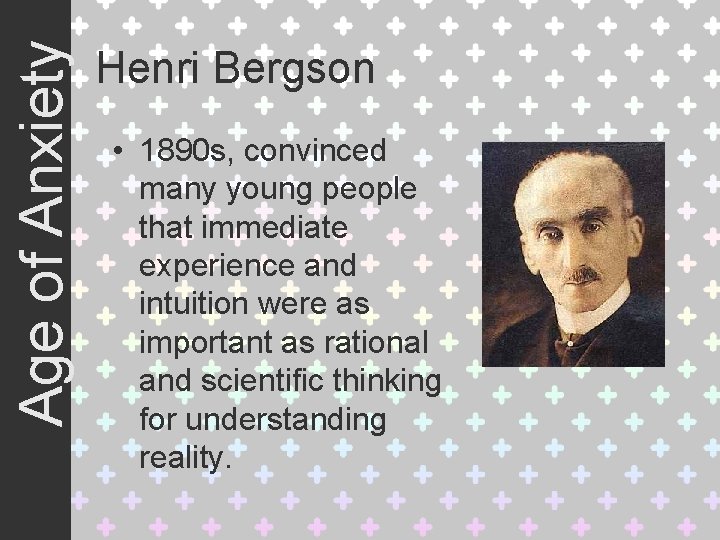 Age of Anxiety

Henri Bergson

• 1890s, convinced many young people that immediate experience and intuition were as important as rational and scientific thinking for understanding reality.